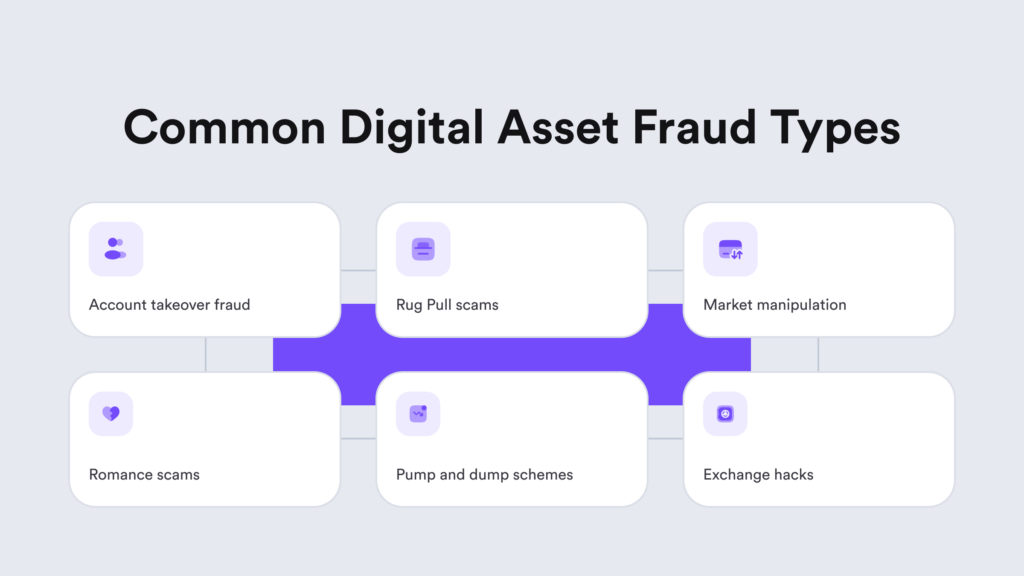 Common Digital Asset Fraud Types

Account takeover fraud

Rug Pull scams

Market manipulation

Romance scams

Pump and dump schemes

Exchange hacks